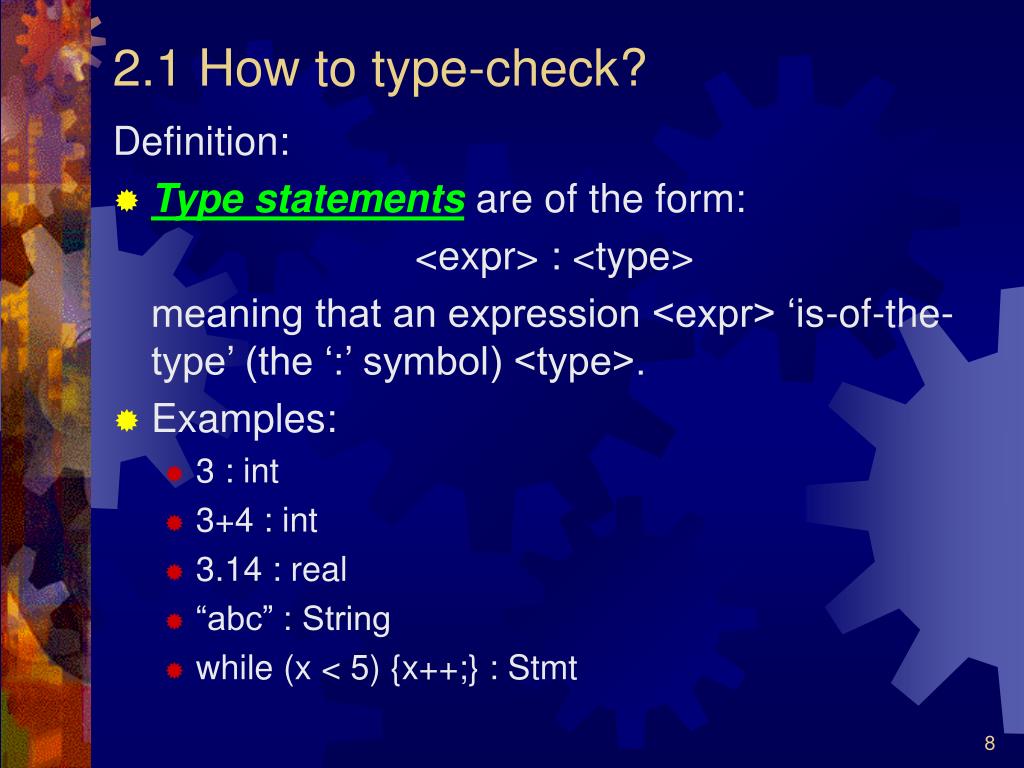 2.1 How to type-check?

Definition:

Type statements are of the form:

<expr> : <type>

meaning that an expression <expr> ‘is-of-the-type’ (the ‘:’ symbol) <type>.

Examples:

3 : int

3+4 : int

3.14 : real

“abc” : String

while (x < 5) {x++;} : Stmt

8